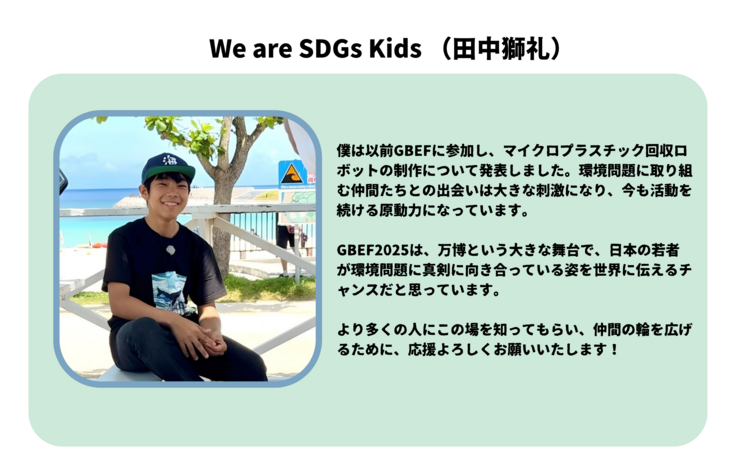 We are SDGs Kids （田中獅礼）

僕は以前GBEFに参加し、マイクロプラスチック回収ロボットの制作について発表しました。環境問題に取り組む仲間たちとの出会いは大きな刺激になり、今も活動を続ける原動力になっています。

GBEF2025は、万博という大きな舞台で、日本の若者が環境問題に真剣に向き合っている姿を世界に伝えるチャンスだと思っています。

より多くの人にこの場を知ってもらい、仲間の輪を広げるために、応援よろしくお願いいたします！